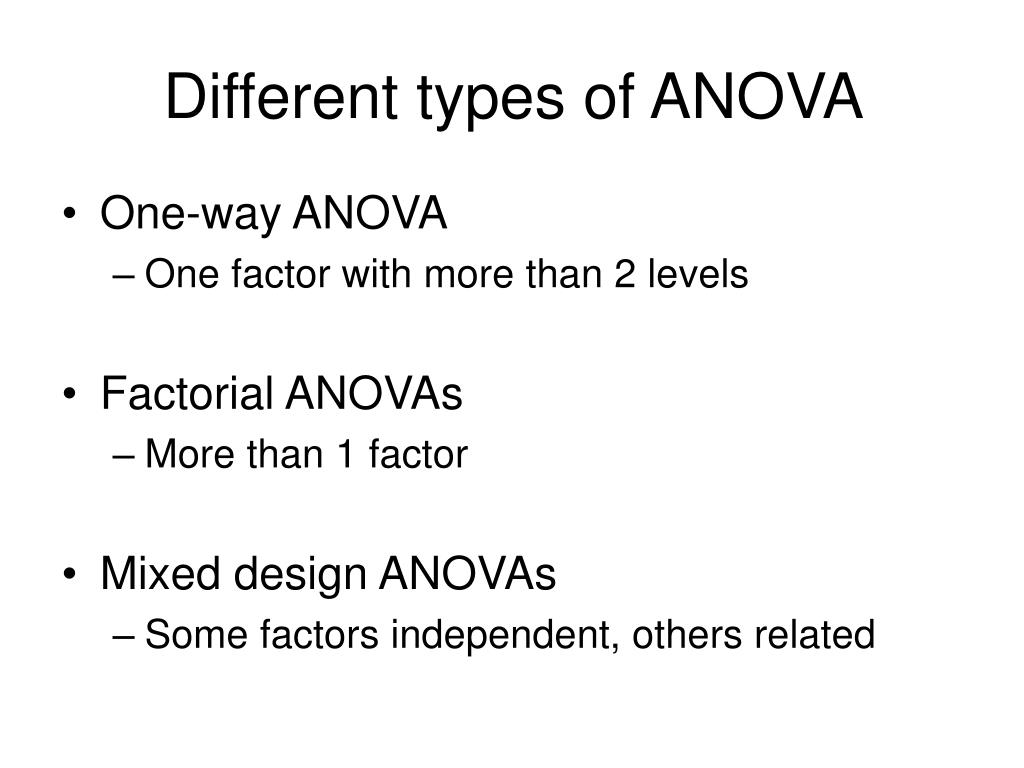 Different types of ANOVA

• One-way ANOVA
– One factor with more than 2 levels

• Factorial ANOVAs
– More than 1 factor

• Mixed design ANOVAs
– Some factors independent, others related